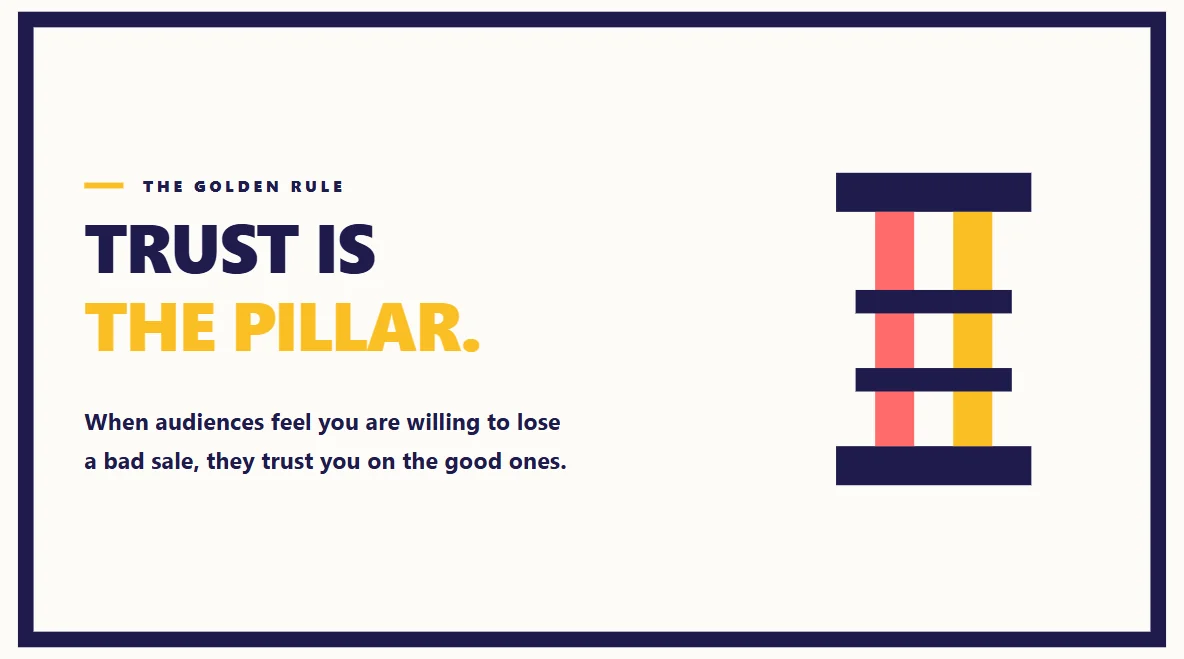 THE GOLDEN RULE

TRUST IS
THE PILLAR.

When audiences feel you are willing to lose a bad sale, they trust you on the good ones.